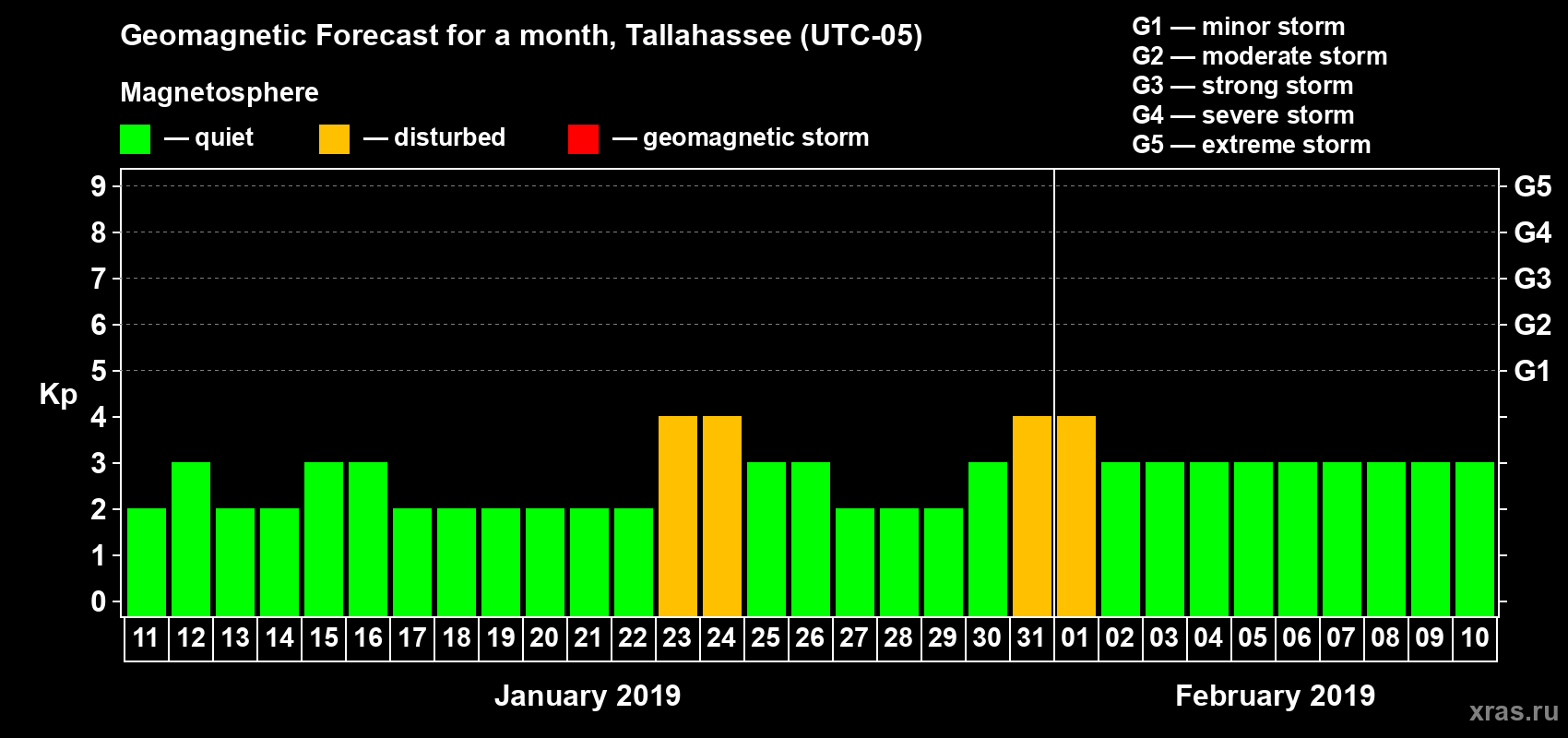 Geomagnetic Forecast for a month, Tallahassee (UTC-05)

Magnetosphere

— quiet — disturbed — geomagnetic storm

G1 — minor storm
G2 — moderate storm
G3 — strong storm
G4 — severe storm
G5 — extreme storm

Kp

9
8
7
6
5
4
3
2
1
0

G5
G4
G3
G2
G1

11 12 13 14 15 16 17 18 19 20 21 22 23 24 25 26 27 28 29 30 31 01 02 03 04 05 06 07 08 09 10

January 2019

February 2019

xras.ru